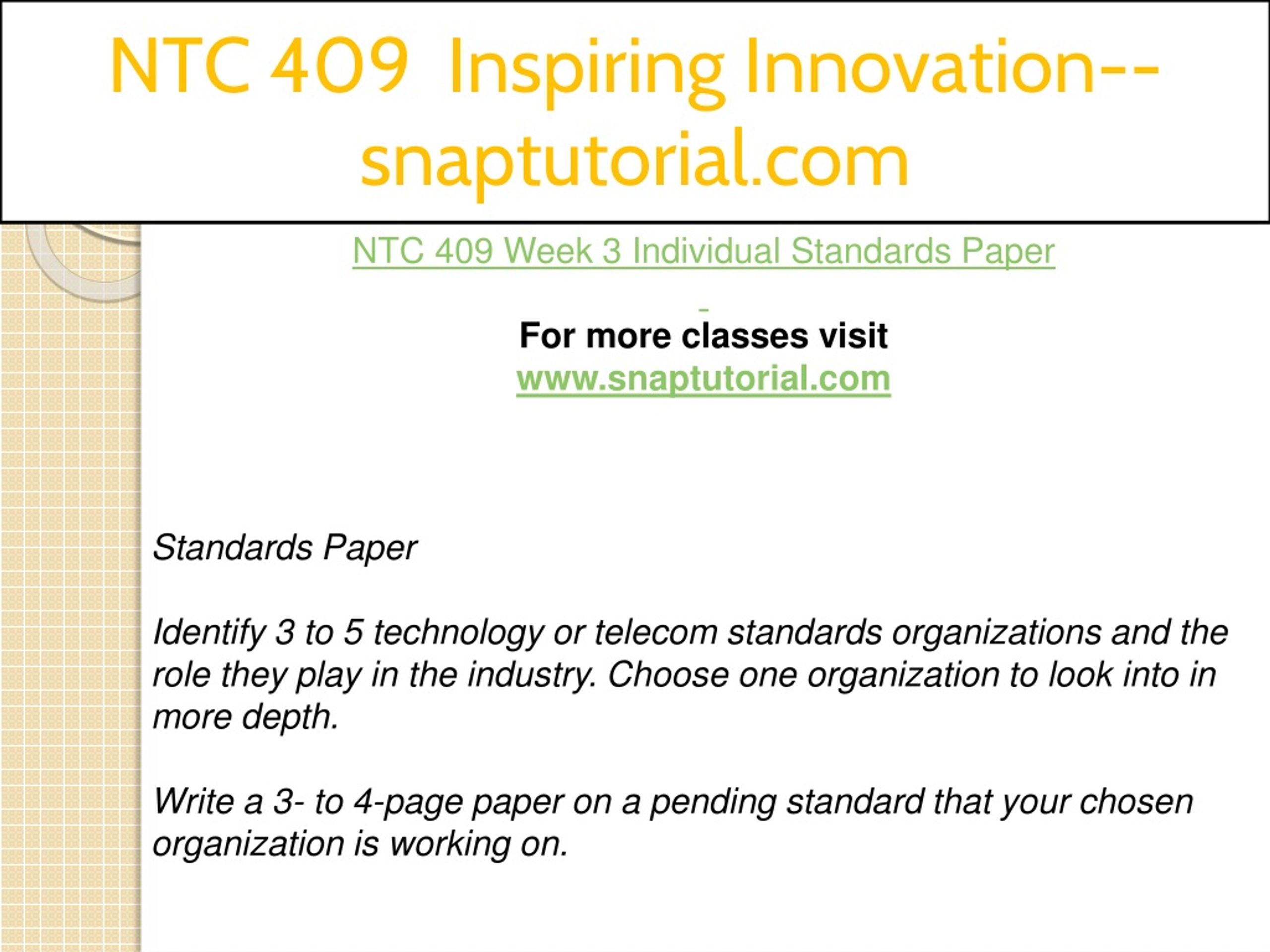 NTC 409 Inspiring Innovation--snaptutorial.com

NTC 409 Week 3 Individual Standards Paper

For more classes visit
www.snaptutorial.com

Standards Paper

Identify 3 to 5 technology or telecom standards organizations and the role they play in the industry. Choose one organization to look into in more depth.

Write a 3- to 4-page paper on a pending standard that your chosen organization is working on.